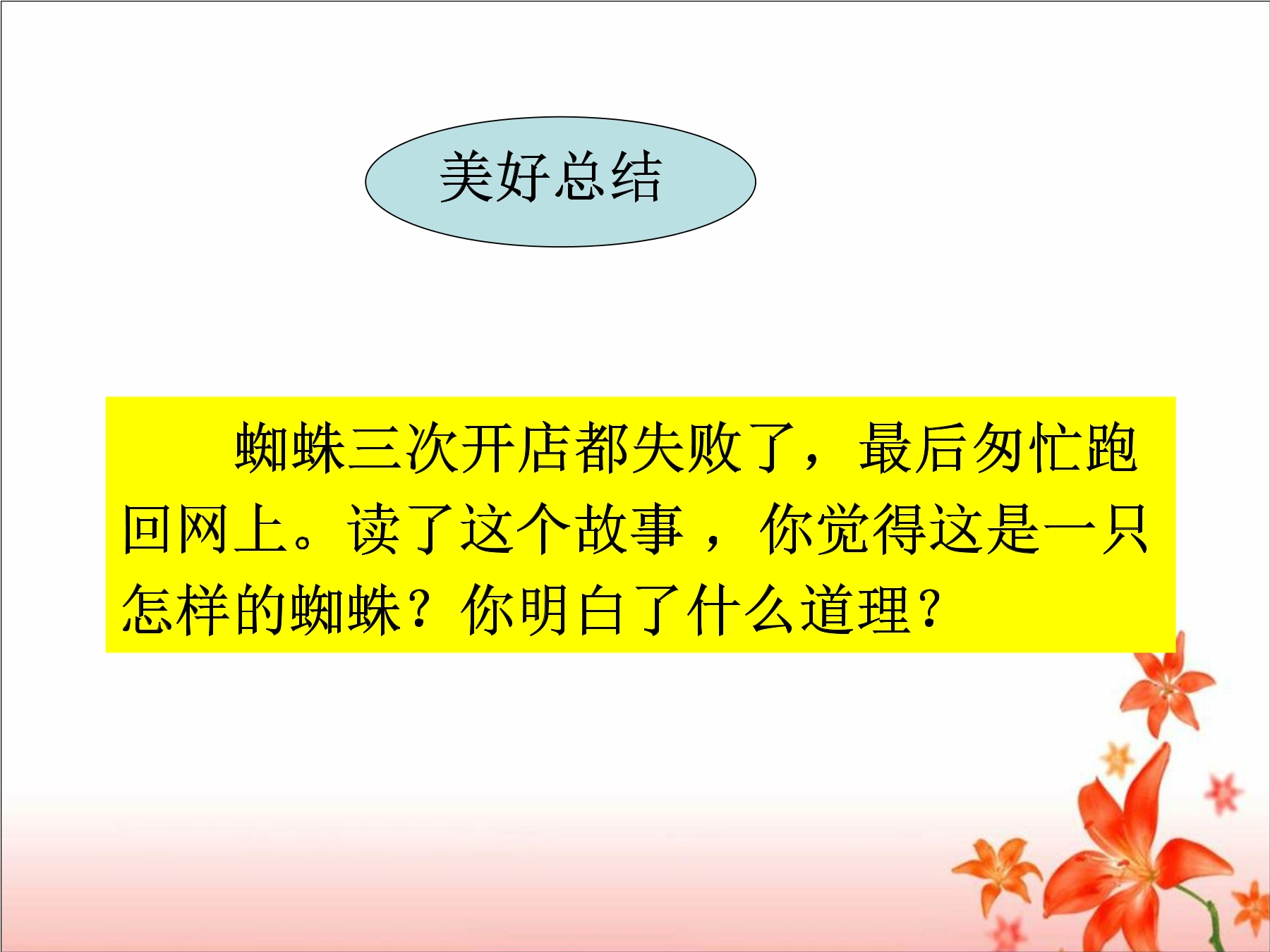 美好总结

蜘蛛三次开店都失败了，最后匆忙跑回网上。读了这个故事，你觉得这是一只怎样的蜘蛛？你明白了什么道理？